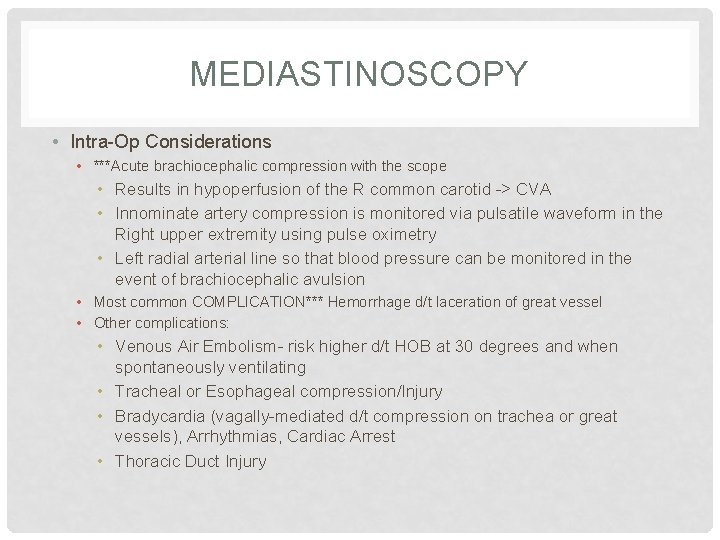 MEDIASTINOSCOPY

• Intra-Op Considerations
  • ***Acute brachiocephalic compression with the scope
    • Results in hypoperfusion of the R common carotid -> CVA
    • Innominate artery compression is monitored via pulsatile waveform in the Right upper extremity using pulse oximetry
    • Left radial arterial line so that blood pressure can be monitored in the event of brachiocephalic avulsion
  • Most common COMPLICATION*** Hemorrhage d/t laceration of great vessel
  • Other complications:
    • Venous Air Embolism- risk higher d/t HOB at 30 degrees and when spontaneously ventilating
    • Tracheal or Esophageal compression/Injury
    • Bradycardia (vagally-mediated d/t compression on trachea or great vessels), Arrhythmias, Cardiac Arrest
    • Thoracic Duct Injury